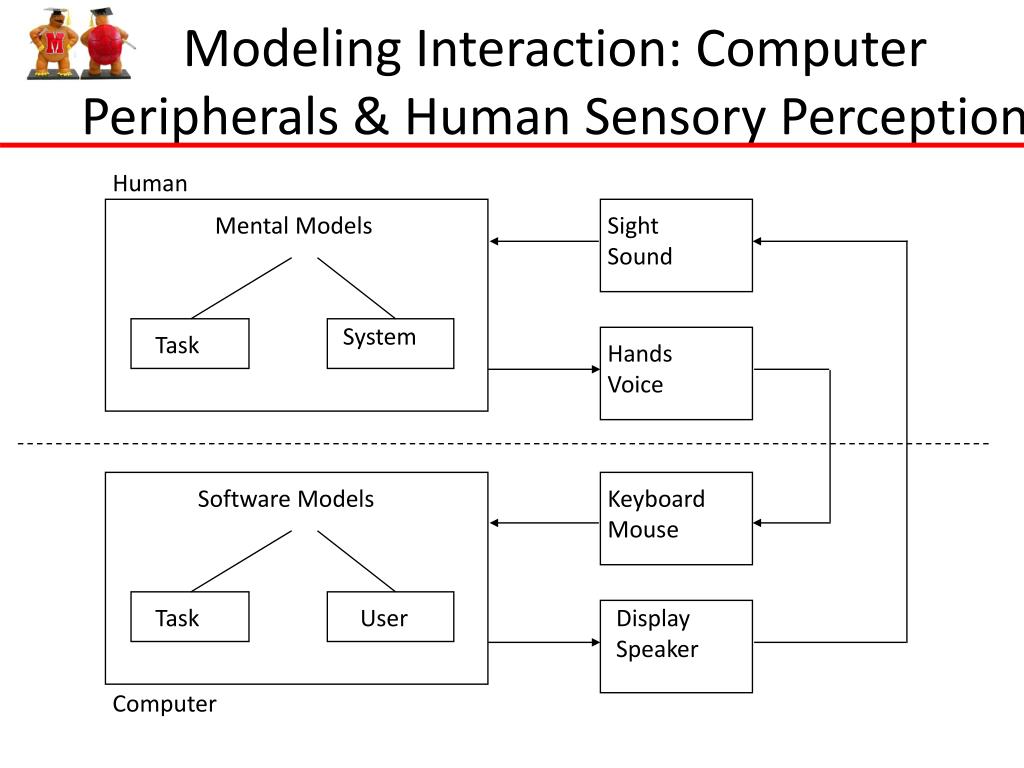 M

Modeling Interaction: Computer Peripherals & Human Sensory Perception

Human

Mental Models

Task

System

Sight
Sound

Hands
Voice

Software Models

Task

User

Keyboard
Mouse

Display
Speaker

Computer